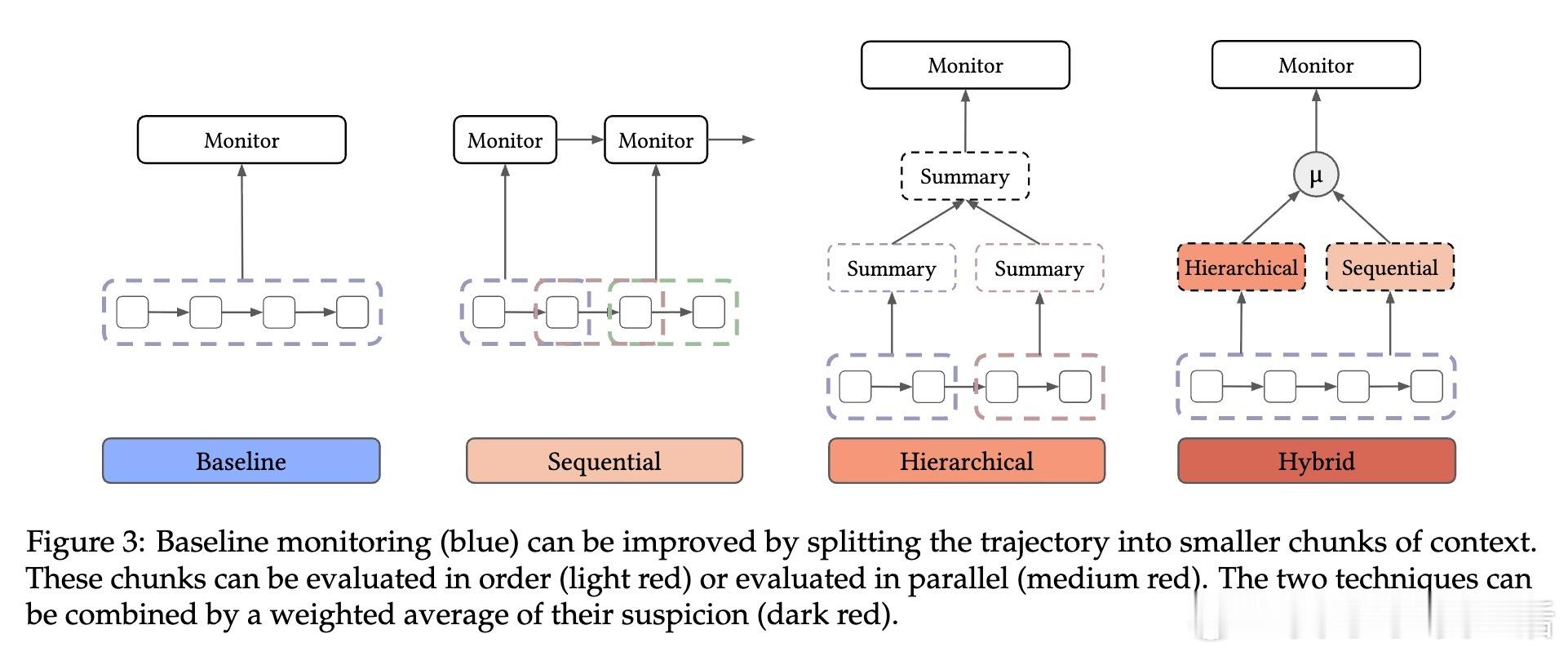 Monitor

Baseline

Monitor Monitor

Sequential

Monitor

Summary

Summary Summary

Hierarchical

Monitor

μ

Hierarchical Sequential

Hybrid

Figure 3: Baseline monitoring (blue) can be improved by splitting the trajectory into smaller chunks of context. These chunks can be evaluated in order (light red) or evaluated in parallel (medium red). The two techniques can be combined by a weighted average of their suspicion (dark red).